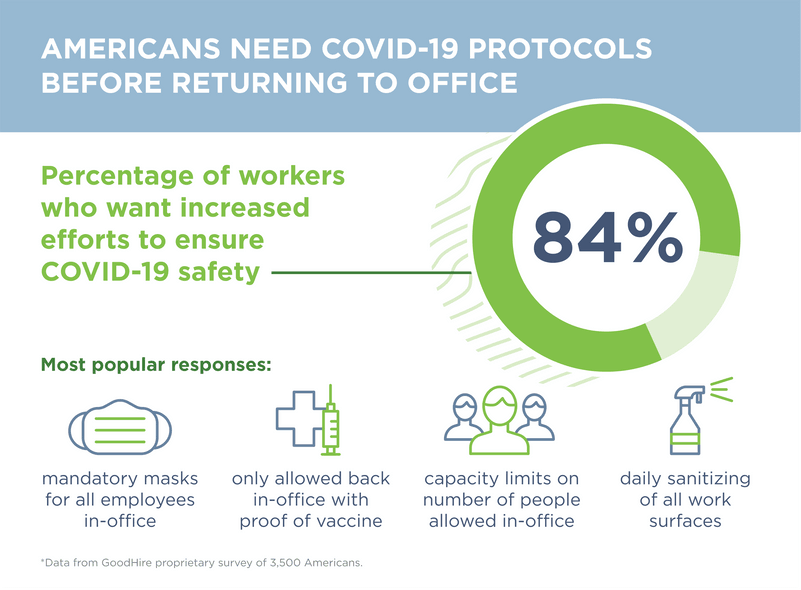 AMERICANS NEED COVID-19 PROTOCOLS BEFORE RETURNING TO OFFICE

Percentage of workers who want increased efforts to ensure COVID-19 safety

84%

Most popular responses:

mandatory masks for all employees in-office

only allowed back in-office with proof of vaccine

capacity limits on number of people allowed in-office

daily sanitizing of all work surfaces

*Data from GoodHire proprietary survey of 3,500 Americans.